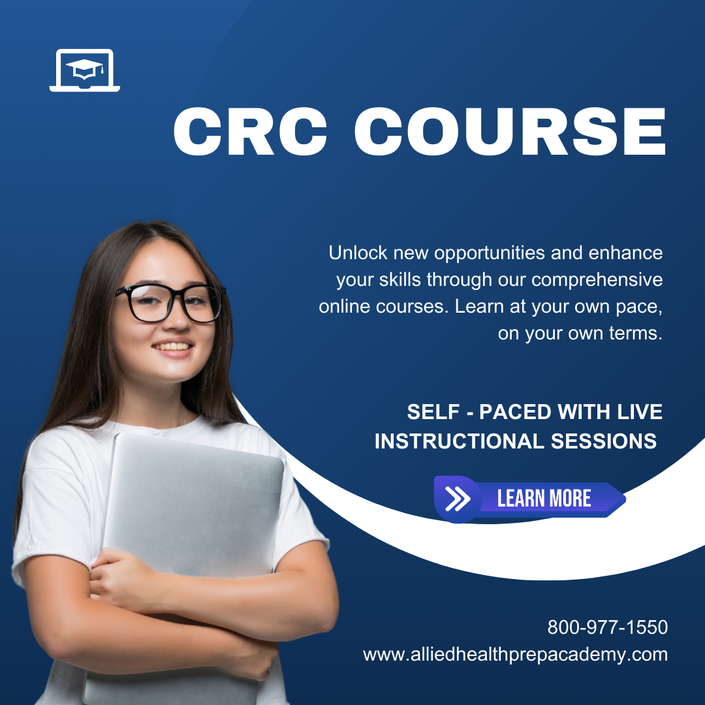 CRC COURSE

Unlock new opportunities and enhance your skills through our comprehensive online courses. Learn at your own pace, on your own terms.

SELF - PACED WITH LIVE INSTRUCTIONAL SESSIONS

LEARN MORE

800-977-1550
www.alliedhealthprepacademy.com